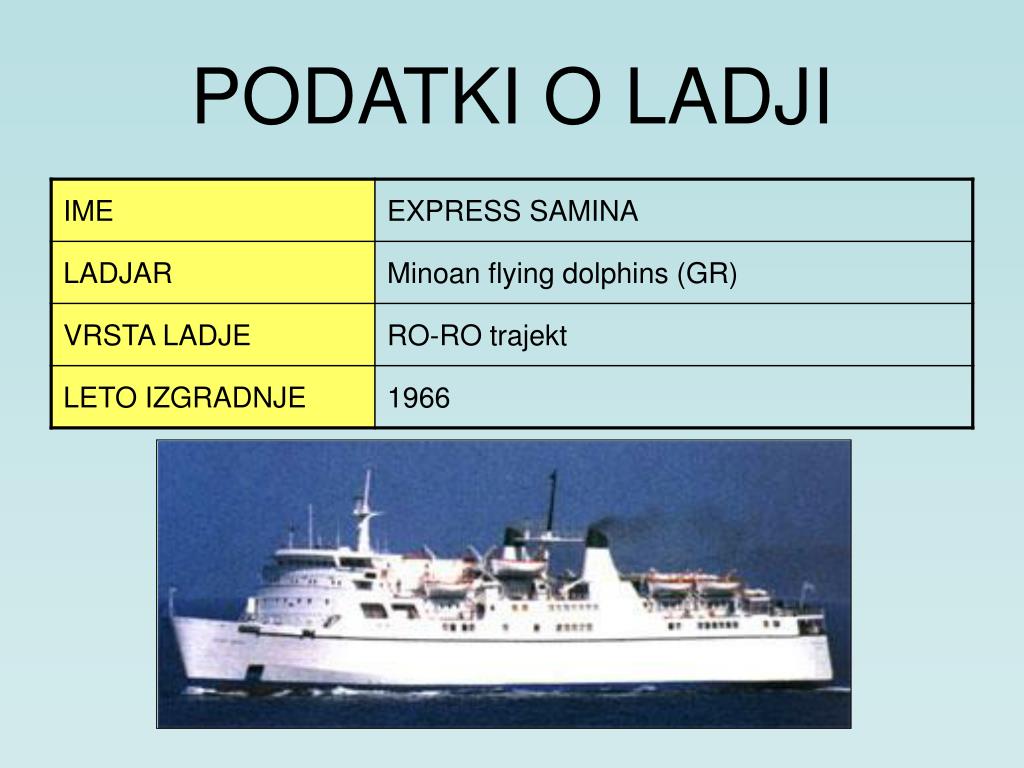 PODATKI O LADJI

| IME | EXPRESS SAMINA |
|---|---|
| LADJAR | Minoan flying dolphins (GR) |
| VRSTA LADJE | RO-RO trajekt |
| LETO IZGRADNJE | 1966 |